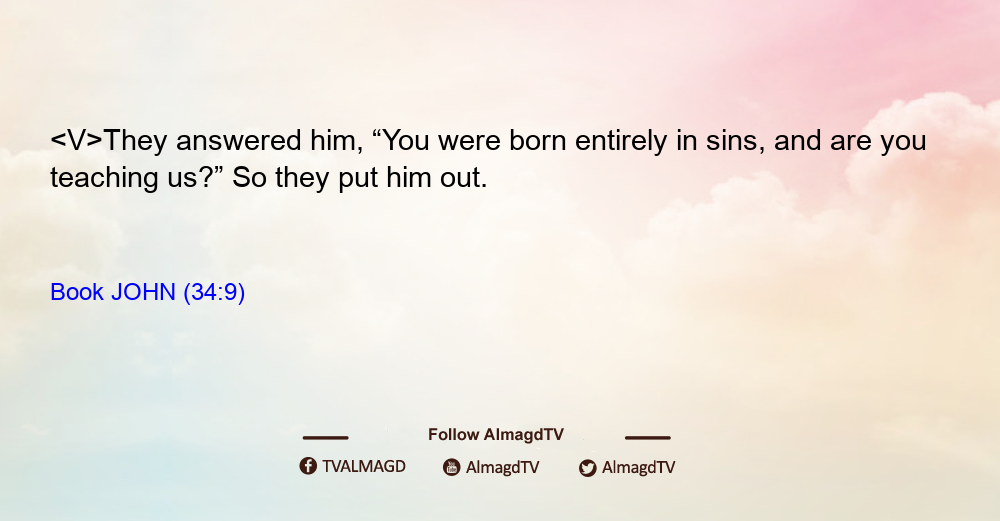 <V>They answered him, “You were born entirely in sins, and are you teaching us?” So they put him out.

Book JOHN (34:9)

Follow AlmagdTV

TVALMAGD AlmagdTV AlmagdTV